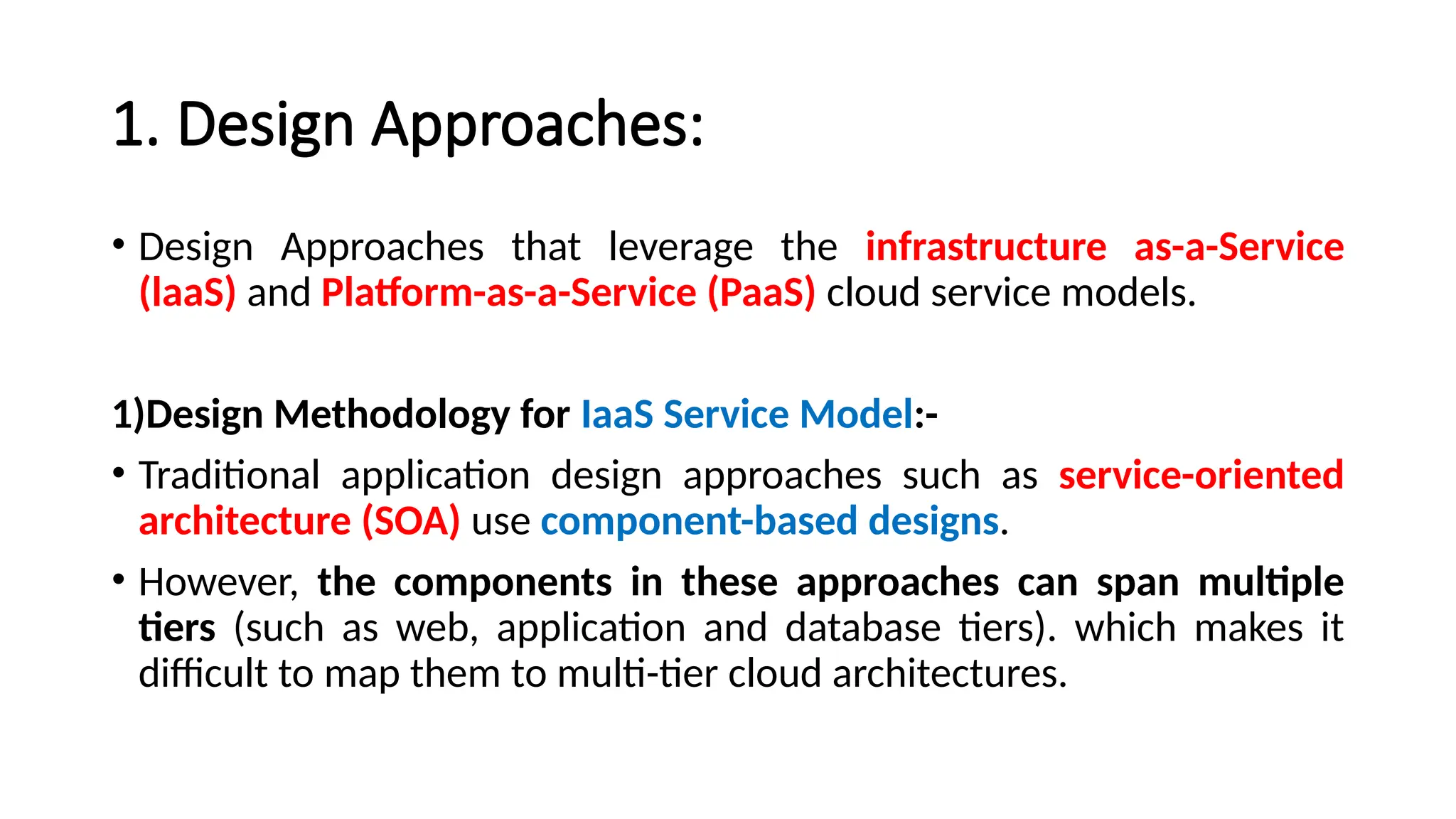 1. Design Approaches:

• Design Approaches that leverage the infrastructure as-a-Service (IaaS) and Platform-as-a-Service (PaaS) cloud service models.

1)Design Methodology for IaaS Service Model:-

• Traditional application design approaches such as service-oriented architecture (SOA) use component-based designs.

• However, the components in these approaches can span multiple tiers (such as web, application and database tiers). which makes it difficult to map them to multi-tier cloud architectures.